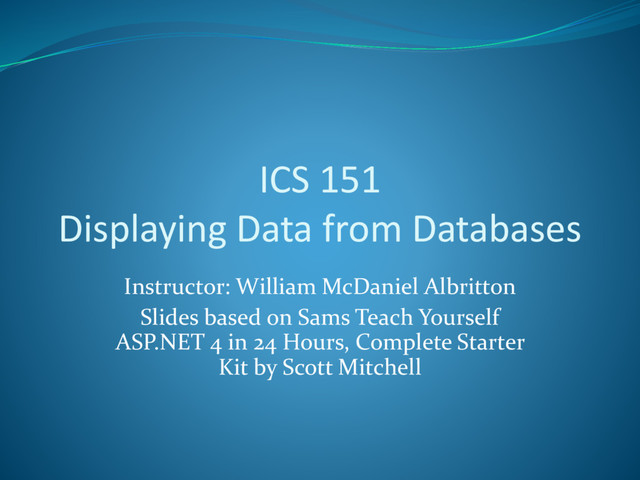 ICS 151
Displaying Data from Databases

Instructor: William McDaniel Albritton

Slides based on Sams Teach Yourself ASP.NET 4 in 24 Hours, Complete Starter Kit by Scott Mitchell